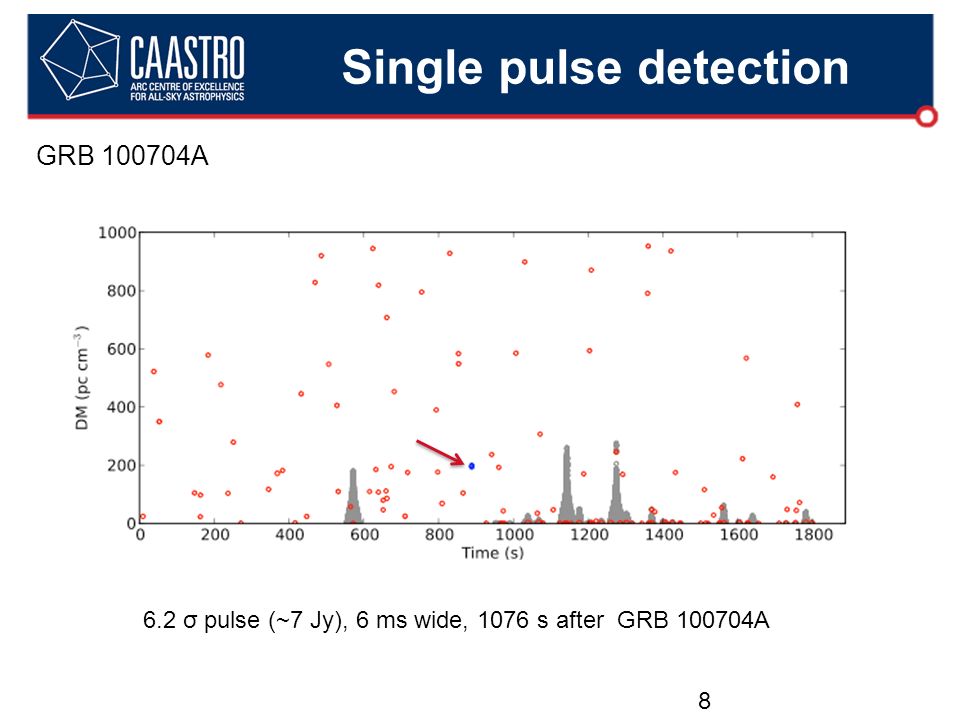 CAASTRO
ARC CENTRE OF EXCELLENCE FOR ALL-SKY ASTROPHYSICS

Single pulse detection

GRB 100704A

1000
800
600
400
200
0
DM (pc cm$^{-3}$)
0 200 400 600 800 1000 1200 1400 1600 1800
Time (s)

6.2 σ pulse (~7 Jy), 6 ms wide, 1076 s after GRB 100704A

8